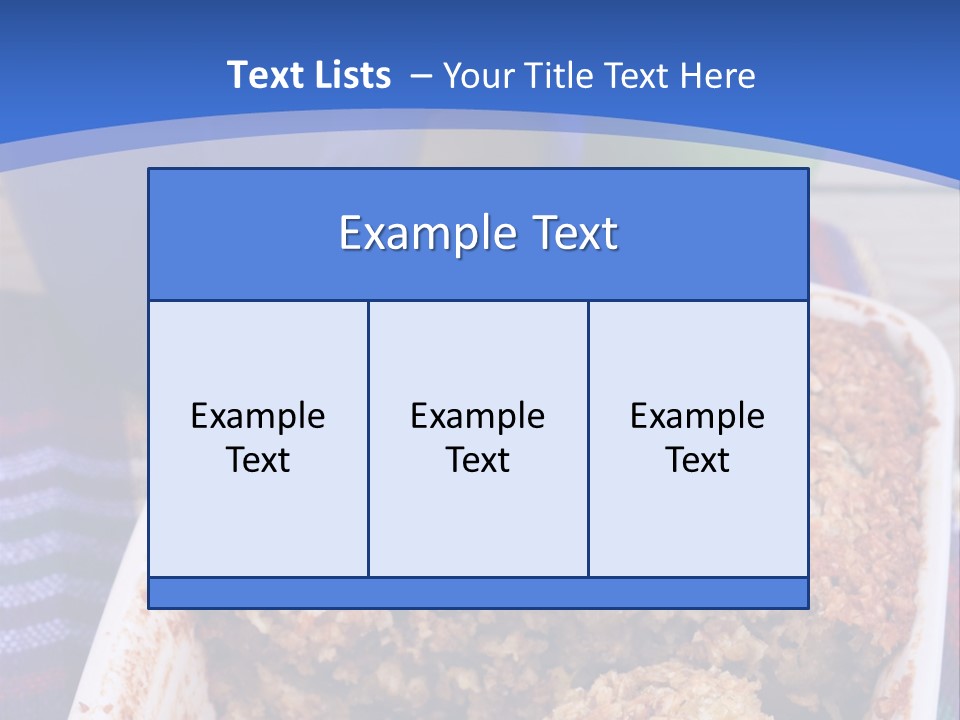 Text Lists – Your Title Text Here

Example Text

Example Text

Example Text

Example Text